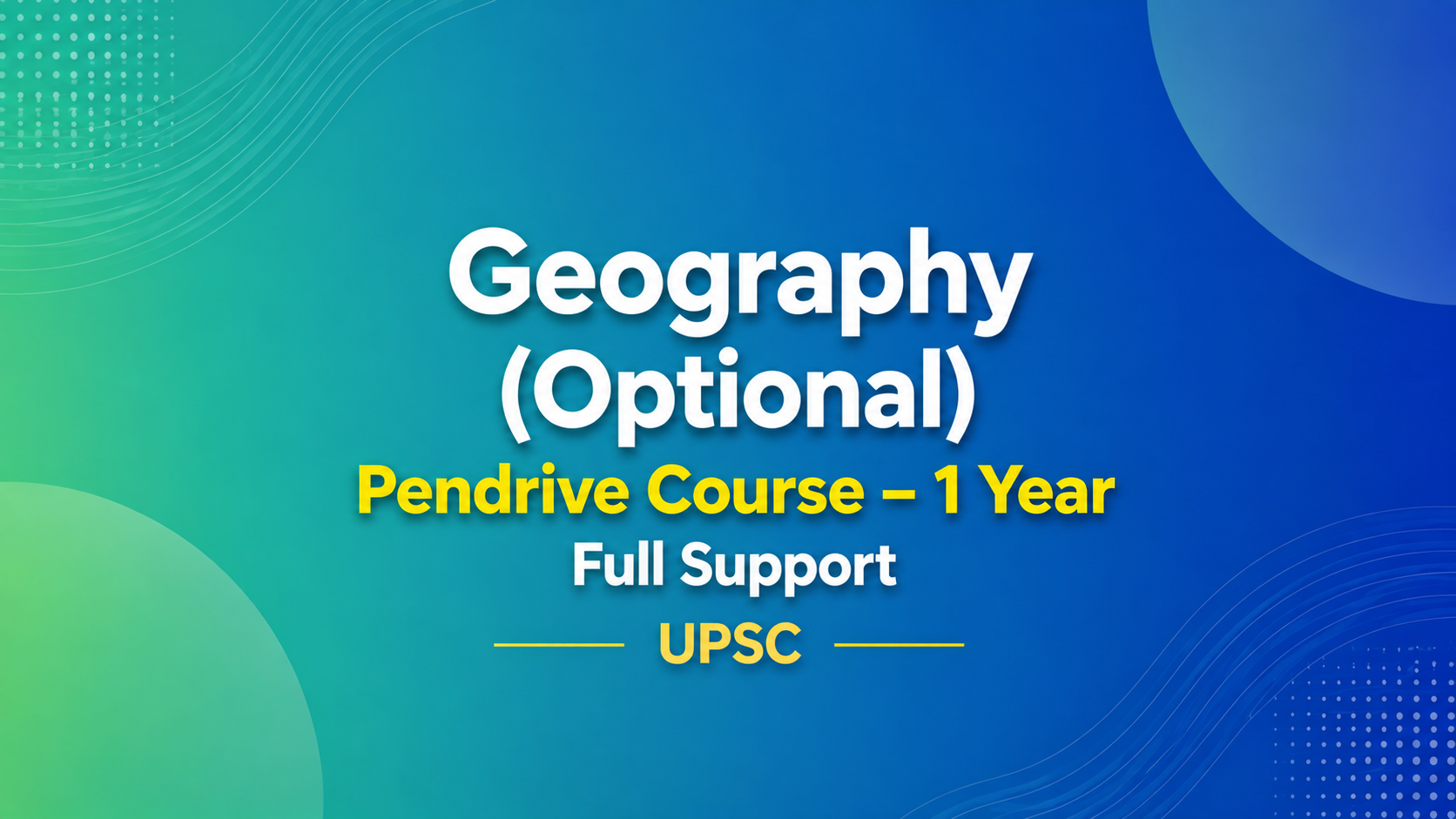 Geography
(Optional)
Pendrive Course – 1 Year
Full Support
UPSC